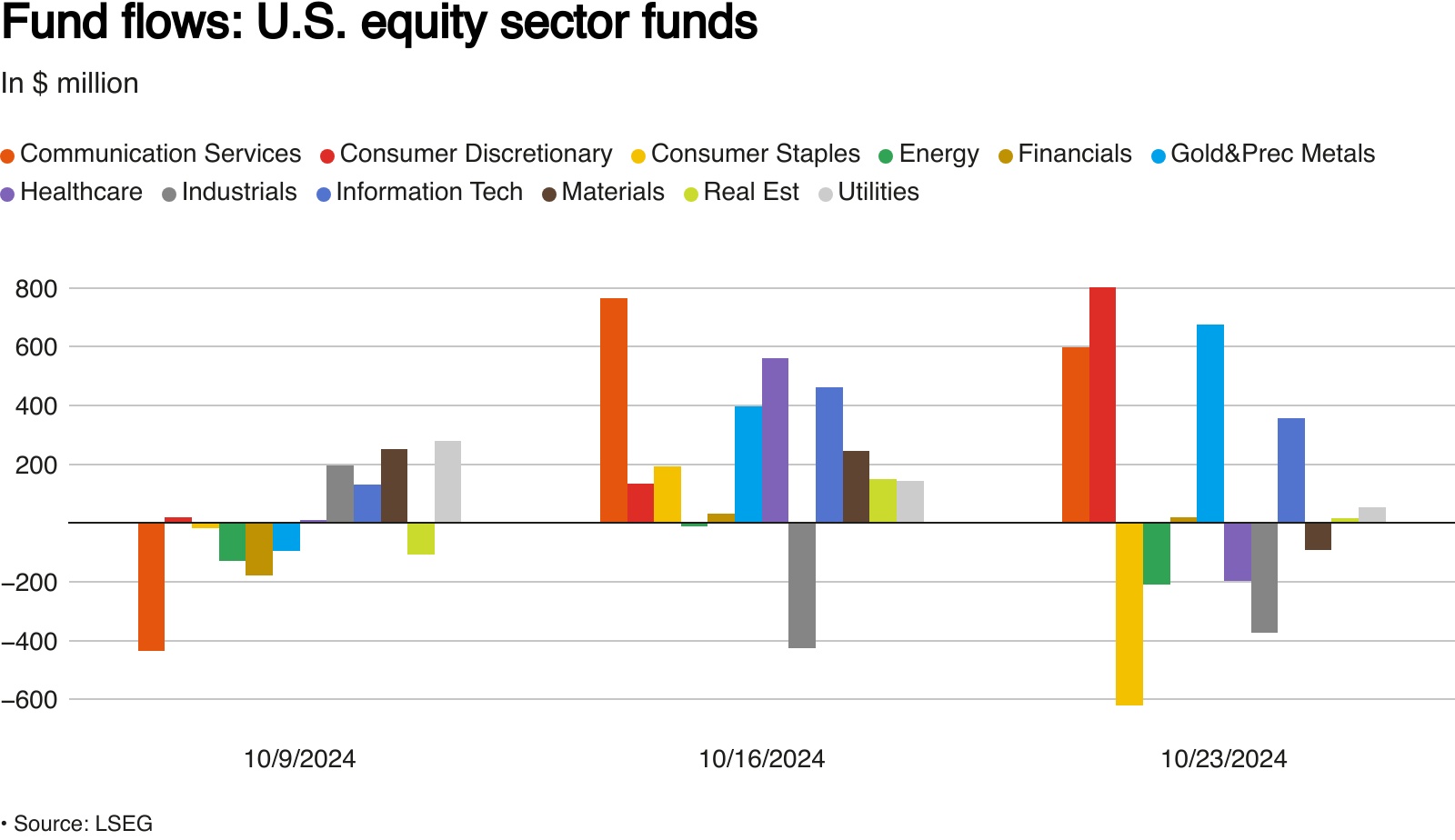 Fund flows: U.S. equity sector funds

In $ million

Communication Services Consumer Discretionary Consumer Staples Energy Financials Gold&Prec Metals Healthcare Industrials Information Tech Materials Real Est Utilities

800
600
400
200
−200
−400
−600

10/9/2024
10/16/2024
10/23/2024

• Source: LSEG